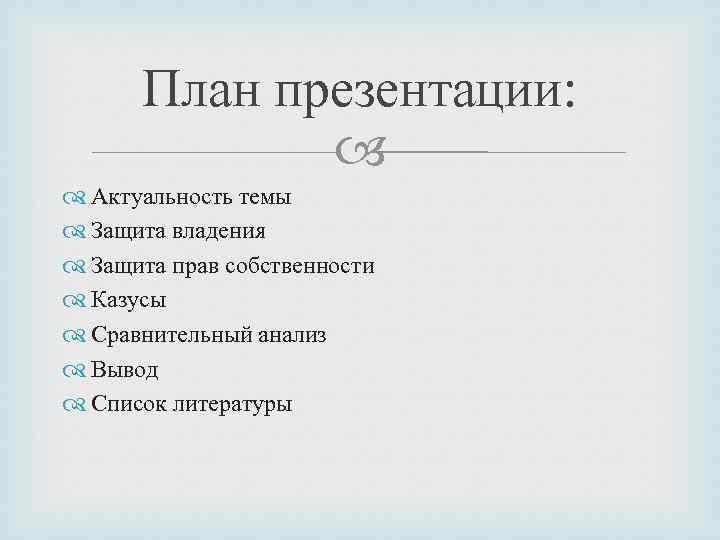 План презентации:

Актуальность темы
Защита владения
Защита прав собственности
Казусы
Сравнительный анализ
Вывод
Список литературы